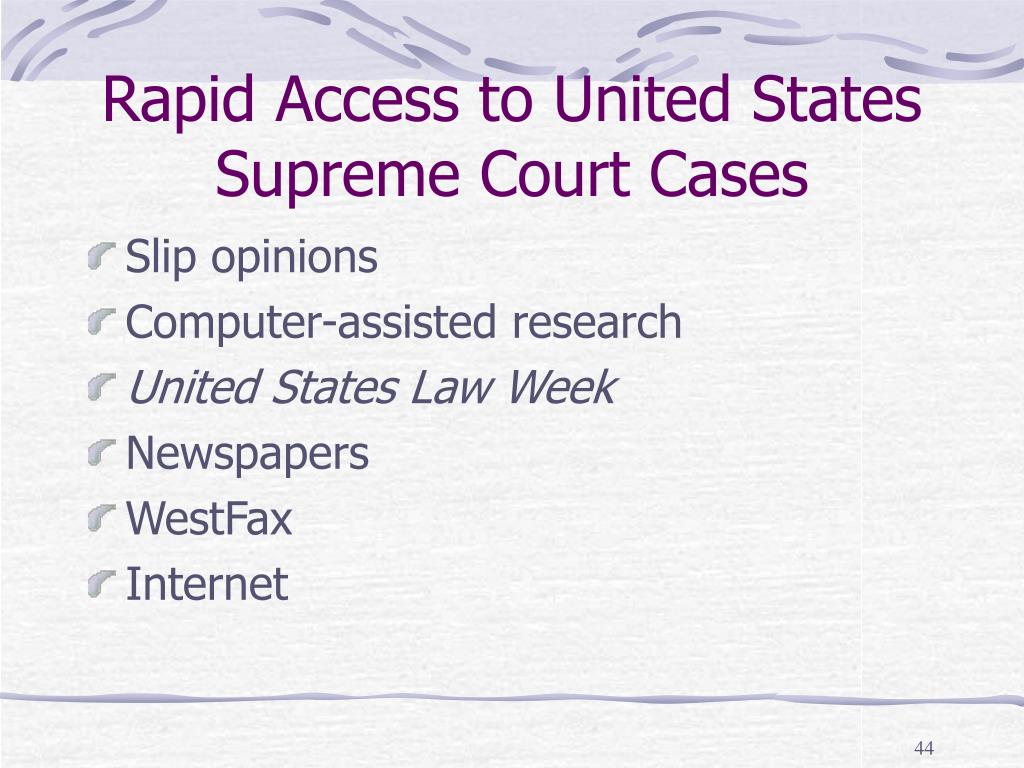 Rapid Access to United States Supreme Court Cases

Slip opinions
Computer-assisted research
United States Law Week
Newspapers
WestFax
Internet

44